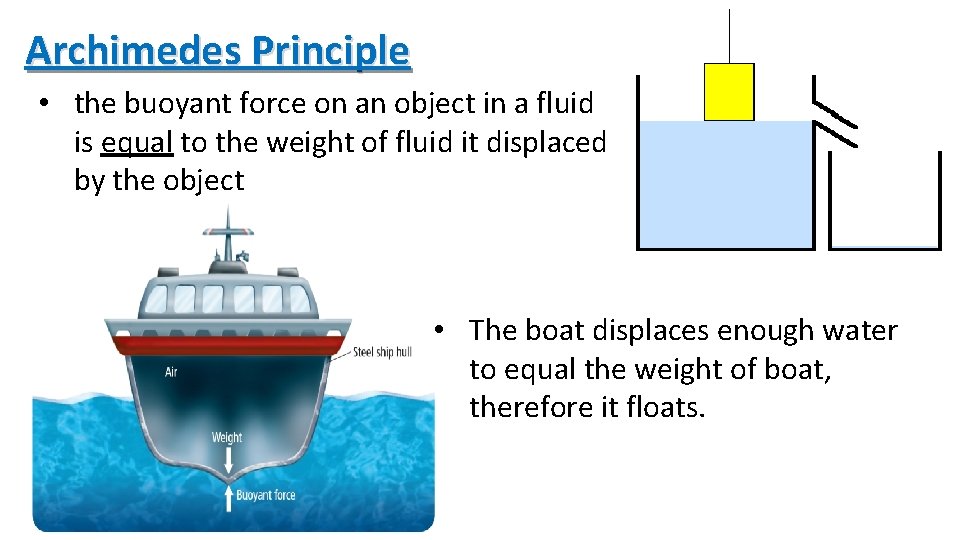 Archimedes Principle

• the buoyant force on an object in a fluid is equal to the weight of fluid it displaced by the object

Steel ship hull

Air

Weight

Buoyant force

• The boat displaces enough water to equal the weight of boat, therefore it floats.